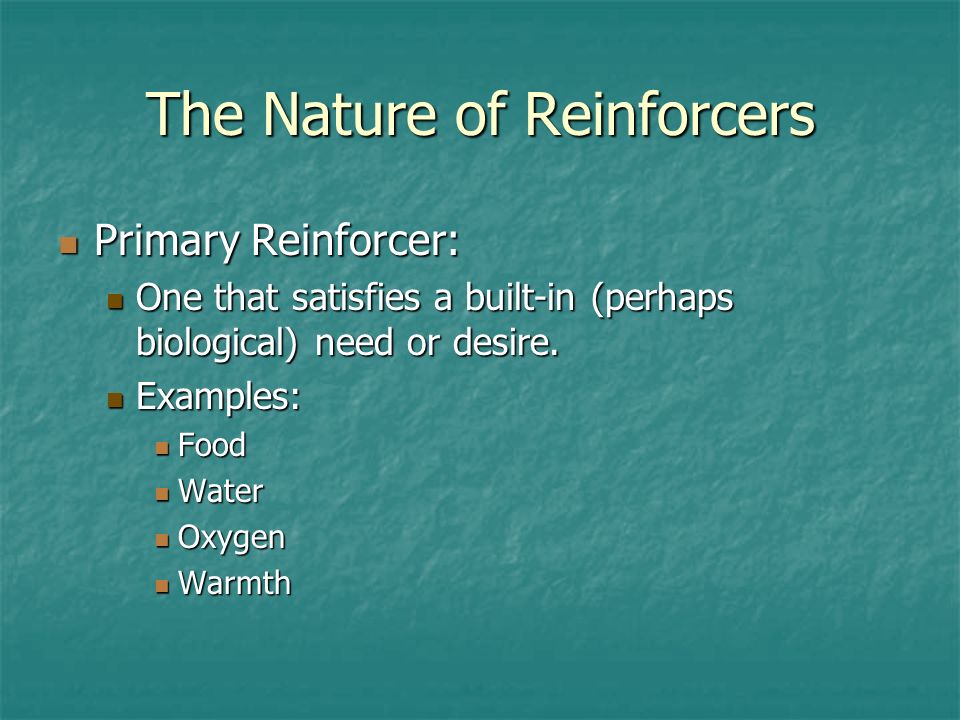 The Nature of Reinforcers

- Primary Reinforcer:
  - One that satisfies a built-in (perhaps biological) need or desire.
  - Examples:
    - Food
    - Water
    - Oxygen
    - Warmth